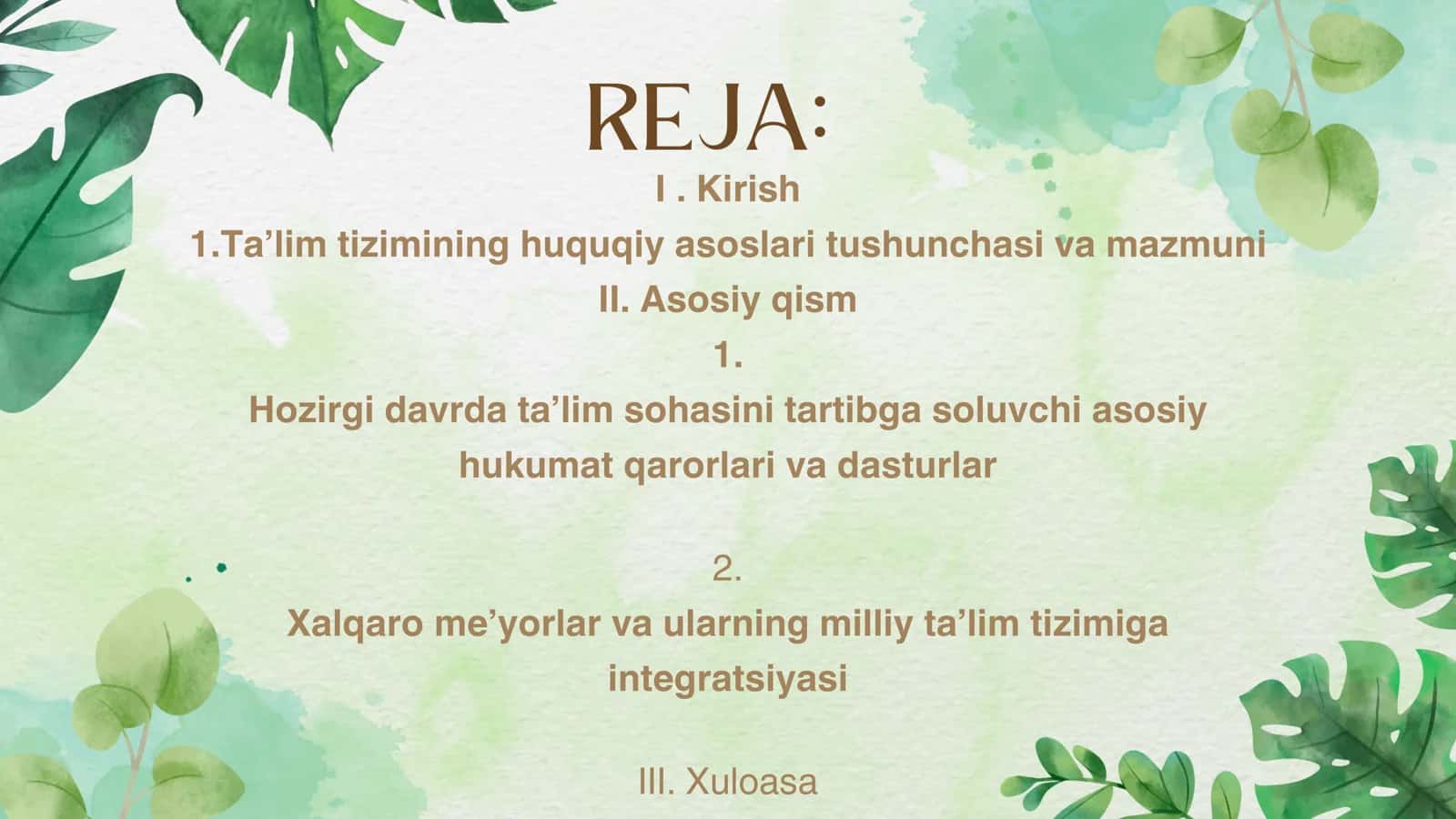 REJA:

I . Kirish

1.Ta'lim tizimining huquqiy asoslari tushunchasi va mazmuni

II. Asosiy qism

1.

Hozirgi davrda ta'lim sohasini tartibga soluvchi asosiy hukumat qarorlari va dasturlar

2.

Xalqaro me'yorlar va ularning milliy ta'lim tizimiga integratsiyasi

III. Xuloasa